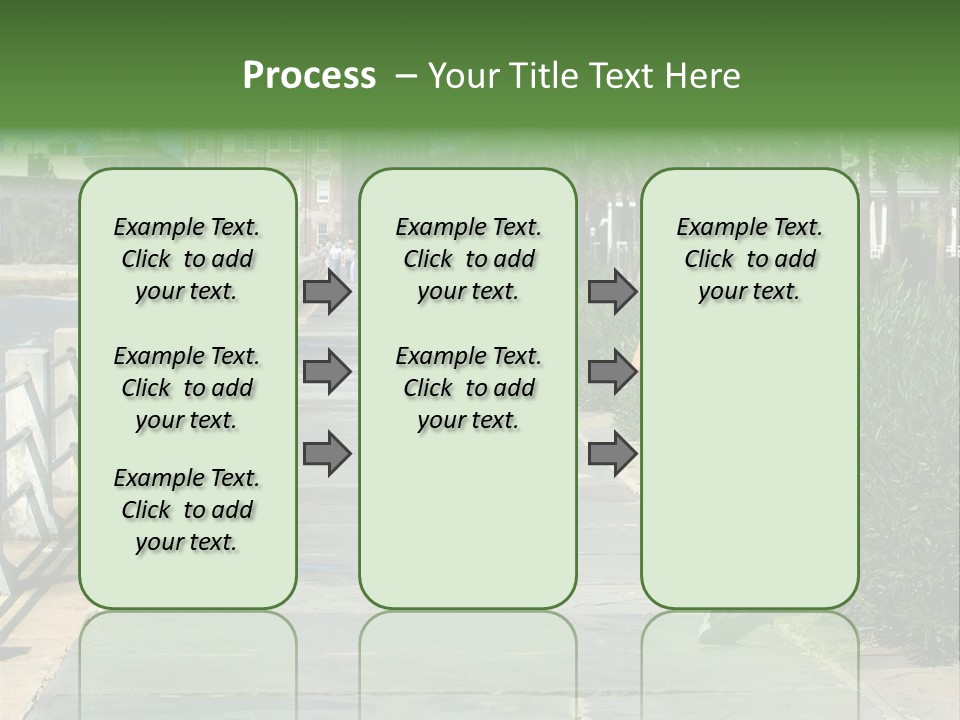 Process – Your Title Text Here

Example Text. Click to add your text.

Example Text. Click to add your text.

Example Text. Click to add your text.

Example Text. Click to add your text.

Example Text. Click to add your text.

Example Text. Click to add your text.